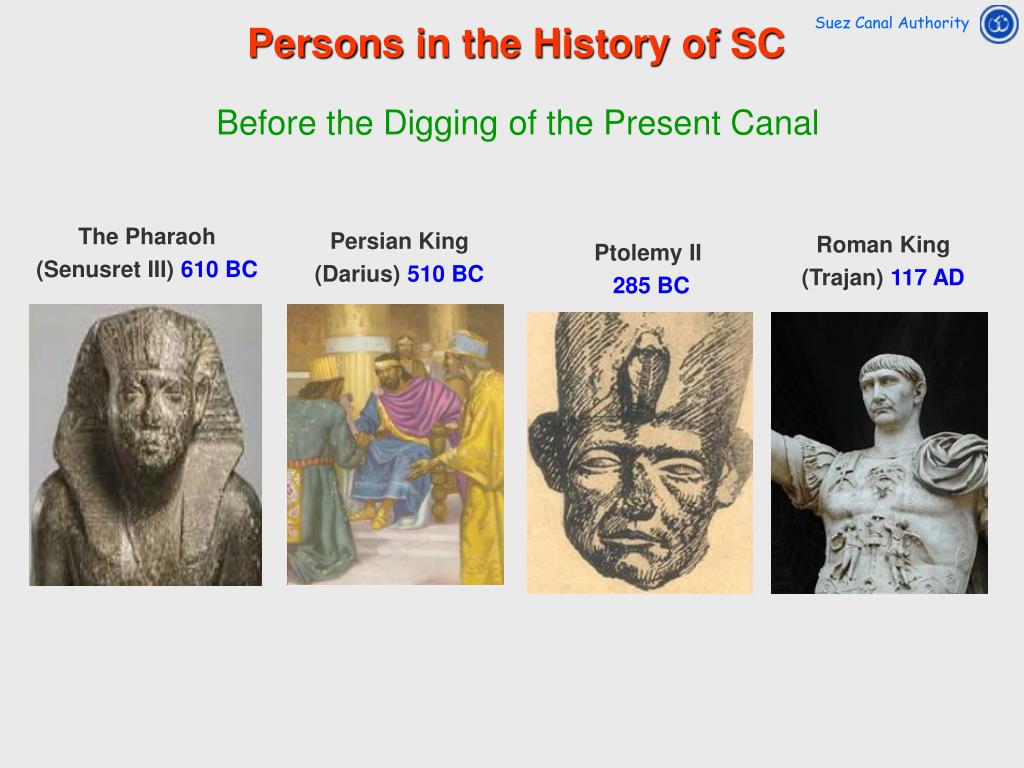 Suez Canal Authority

Persons in the History of SC

Before the Digging of the Present Canal

The Pharaoh
(Senusret III) 610 BC

Persian King
(Darius) 510 BC

Ptolemy II
285 BC

Roman King
(Trajan) 117 AD